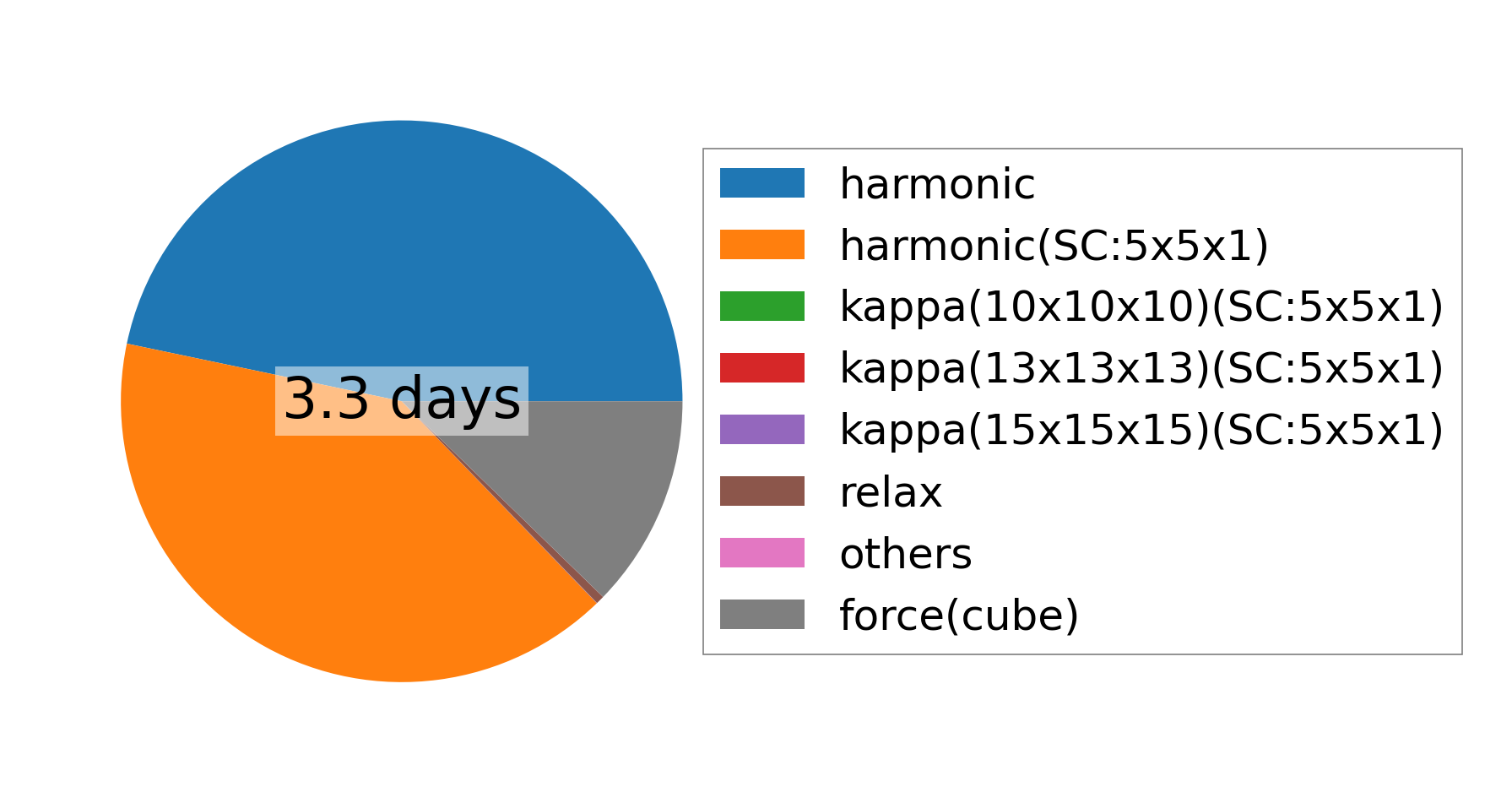 3.3 days

harmonic
harmonic(SC:5x5x1)
kappa(10x10x10)(SC:5x5x1)
kappa(13x13x13)(SC:5x5x1)
kappa(15x15x15)(SC:5x5x1)
relax
others
force(cube)